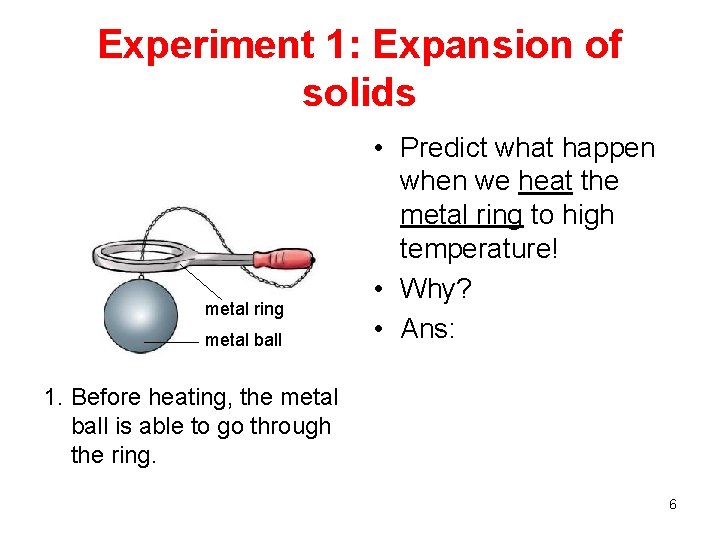 Experiment 1: Expansion of solids

metal ring

metal ball

1. Before heating, the metal ball is able to go through the ring.

• Predict what happen when we heat the metal ring to high temperature!
• Why?
• Ans:

6